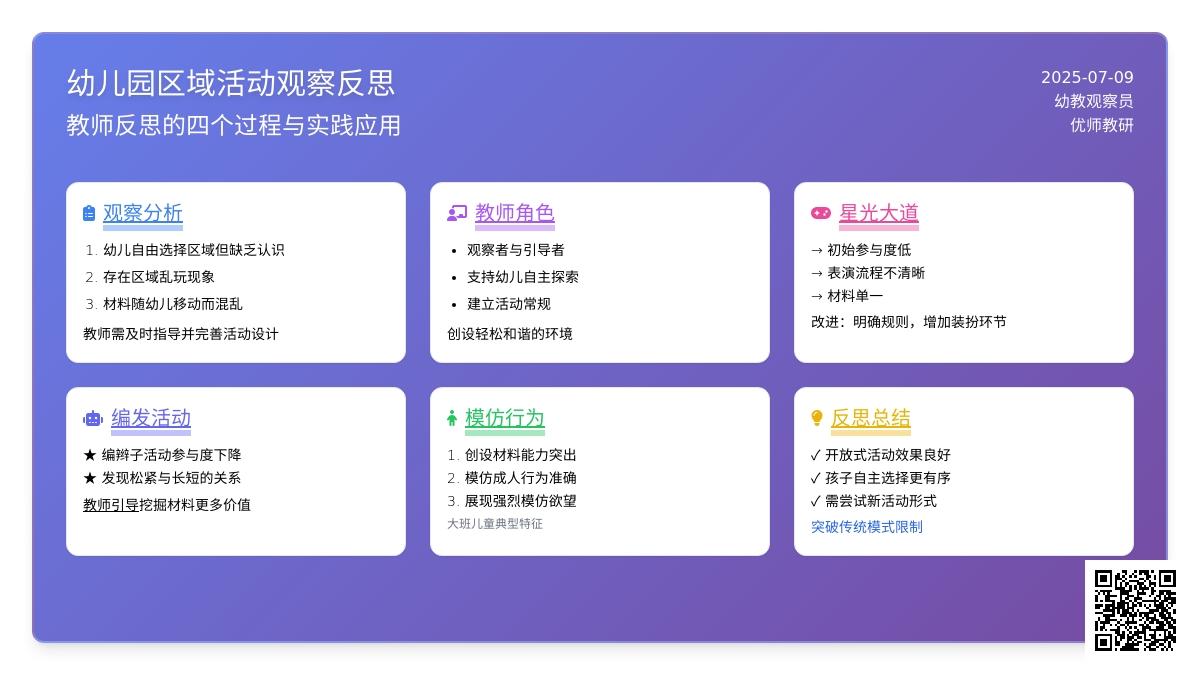 幼儿园区域活动观察反思
教师反思的四个过程与实践应用

2025-07-09
幼教观察员
优师教研

观察分析
1. 幼儿自由选择区域但缺乏认识
2. 存在区域乱玩现象
3. 材料随幼儿移动而混乱
教师需及时指导并完善活动设计

教师角色
• 观察者与引导者
• 支持幼儿自主探索
• 建立活动常规
创设轻松和谐的环境

星光大道
→ 初始参与度低
→ 表演流程不清晰
→ 材料单一
改进：明确规则，增加装扮环节

编发活动
★ 编辫子活动参与度下降
★ 发现松紧与长短的关系
教师引导挖掘材料更多价值

模仿行为
1. 创设材料能力突出
2. 模仿成人行为准确
3. 展现强烈模仿欲望
大班儿童典型特征

反思总结
✓ 开放式活动效果良好
✓ 孩子自主选择更有序
✓ 需尝试新活动形式
突破传统模式限制